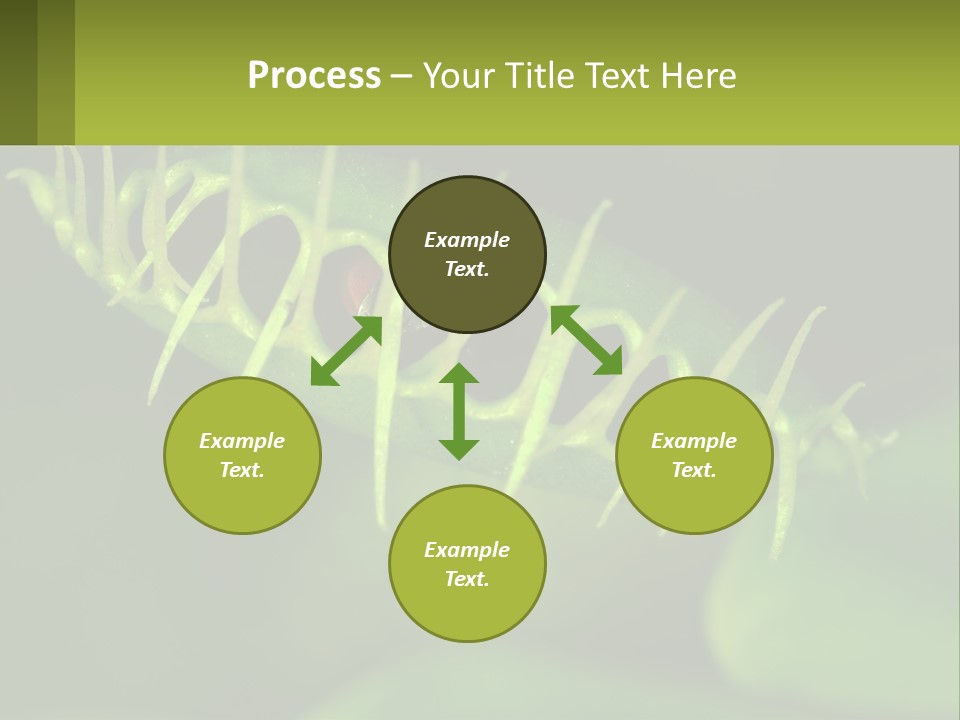 Process – Your Title Text Here

Example Text.

Example Text.

Example Text.

Example Text.